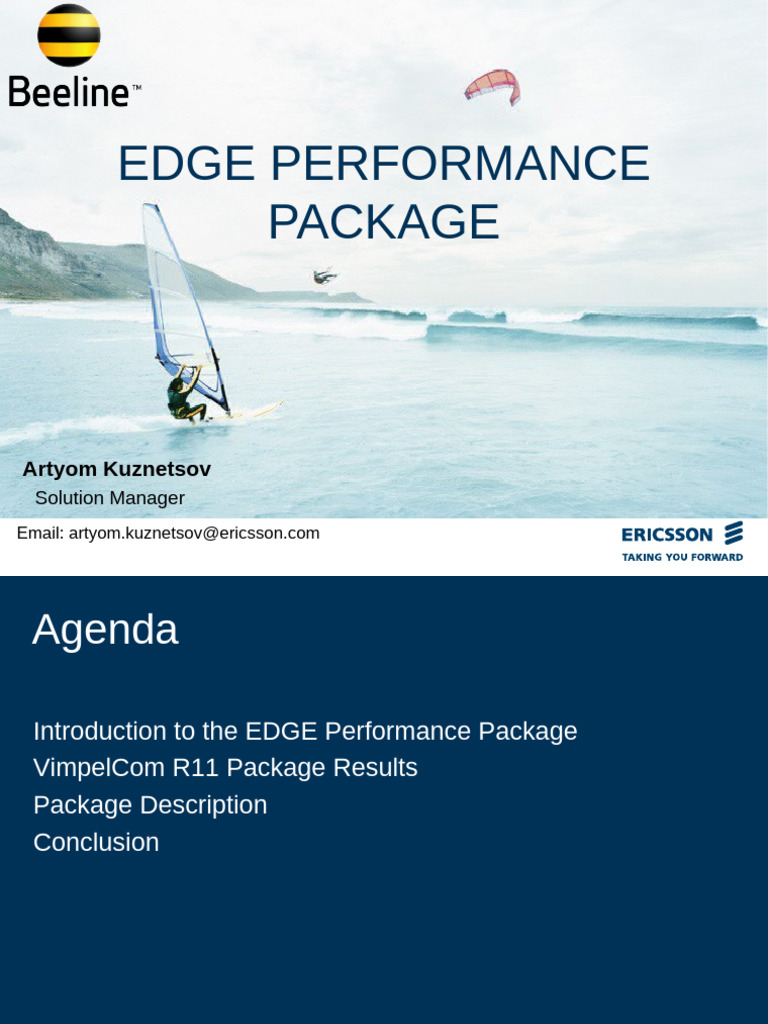 Beeline™

EDGE PERFORMANCE PACKAGE

Artyom Kuznetsov
Solution Manager

Email: artyom.kuznetsov@ericsson.com

ERICSSON
TAKING YOU FORWARD

Agenda

Introduction to the EDGE Performance Package
VimpelCom R11 Package Results
Package Description
Conclusion